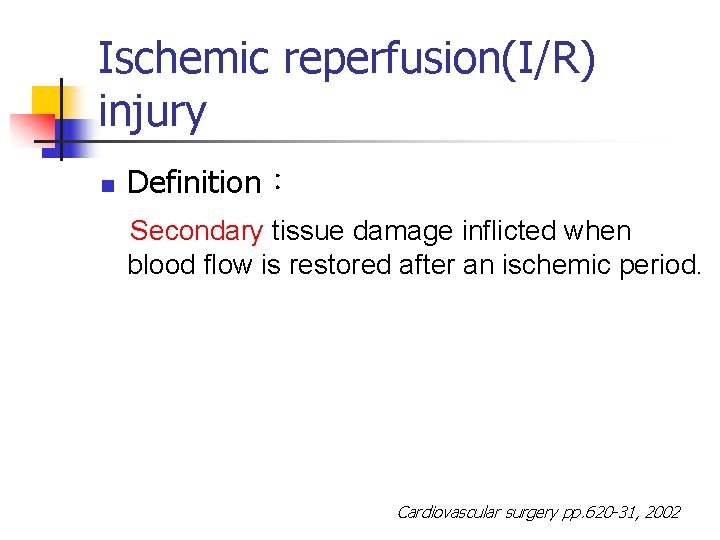 Ischemic reperfusion(I/R) injury

Definition：

Secondary tissue damage inflicted when blood flow is restored after an ischemic period.

Cardiovascular surgery pp.620-31, 2002